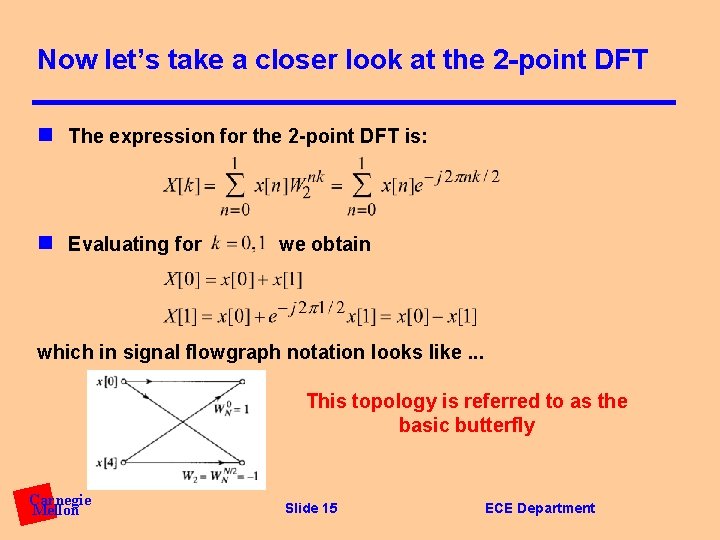 Now let's take a closer look at the 2-point DFT

The expression for the 2-point DFT is:

$X[k] = \sum_{n=0}^{1} x[n]W_2^{nk} = \sum_{n=0}^{1} x[n]e^{-j2\pi nk/2}$

Evaluating for $k = 0, 1$ we obtain

$X[0] = x[0] + x[1]$

$X[1] = x[0] + e^{-j2\pi 1/2}x[1] = x[0] - x[1]$

which in signal flowgraph notation looks like ...

$x[0]$

$W_N^0 = 1$

$x[4]$

$W_2 = W_N^{N/2} = -1$

This topology is referred to as the basic butterfly

Carnegie Mellon

Slide 15

ECE Department